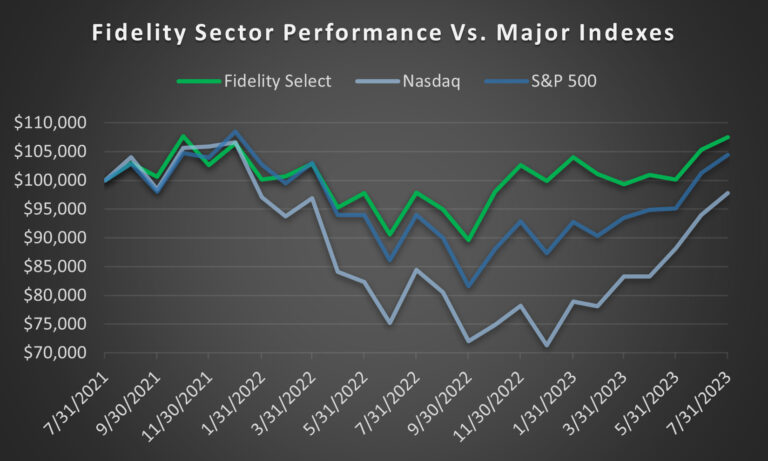 Fidelity Sector Performance Vs. Major Indexes

Fidelity Select
Nasdaq
S&P 500

$110,000
$105,000
$100,000
$95,000
$90,000
$85,000
$80,000
$75,000
$70,000

7/31/2021
9/30/2021
11/30/2021
1/31/2022
3/31/2022
5/31/2022
7/31/2022
9/30/2022
11/30/2022
1/31/2023
3/31/2023
5/31/2023
7/31/2023